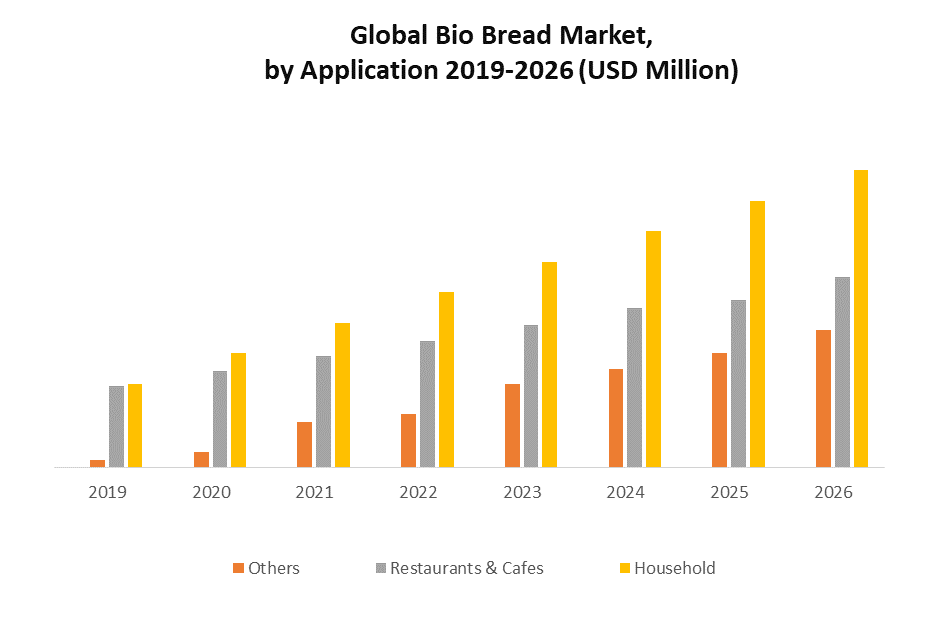 Global Bio Bread Market,
by Application 2019-2026 (USD Million)

2019 2020 2021 2022 2023 2024 2025 2026

Others Restaurants & Cafes Household